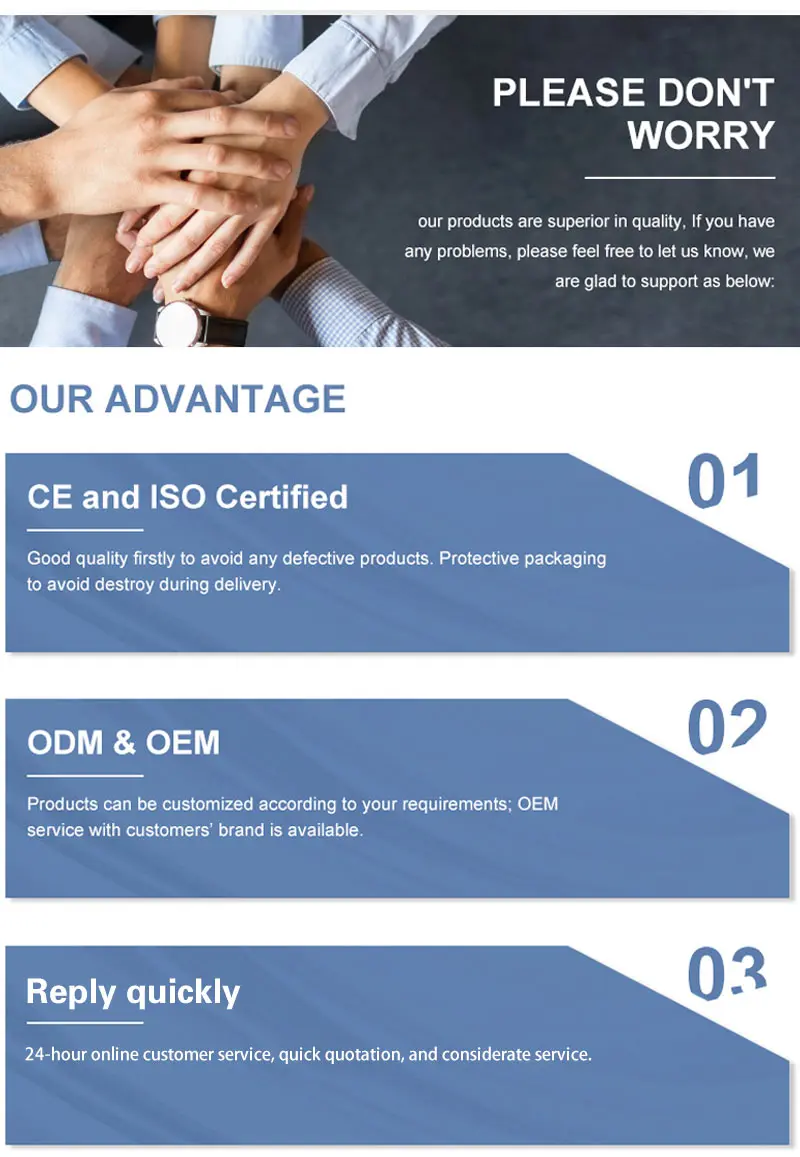 PLEASE DON'T WORRY

our products are superior in quality, If you have any problems, please feel free to let us know, we are glad to support as below:

OUR ADVANTAGE

01

CE and ISO Certified

Good quality firstly to avoid any defective products. Protective packaging to avoid destroy during delivery.

02

ODM & OEM

Products can be customized according to your requirements; OEM service with customers' brand is available.

03

Reply quickly

24-hour online customer service, quick quotation, and considerate service.